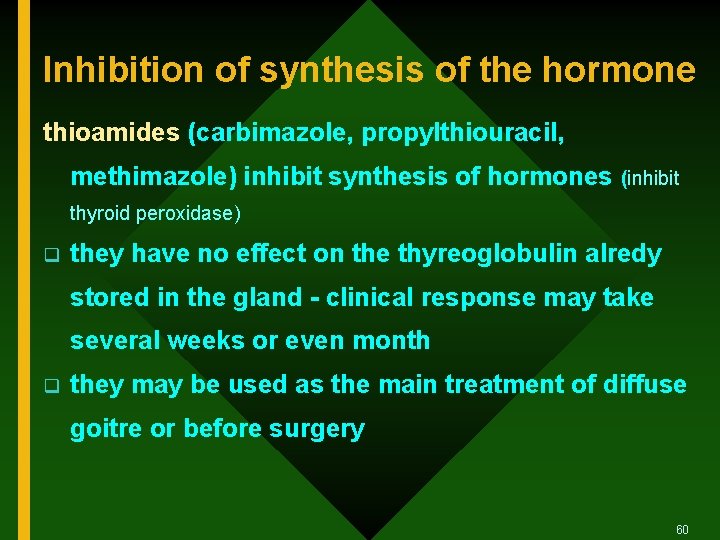 Inhibition of synthesis of the hormone

thioamides (carbimazole, propylthiouracil, methimazole) inhibit synthesis of hormones (inhibit thyroid peroxidase)

❑ they have no effect on the thyreoglobulin alredy stored in the gland - clinical response may take several weeks or even month

❑ they may be used as the main treatment of diffuse goitre or before surgery

60